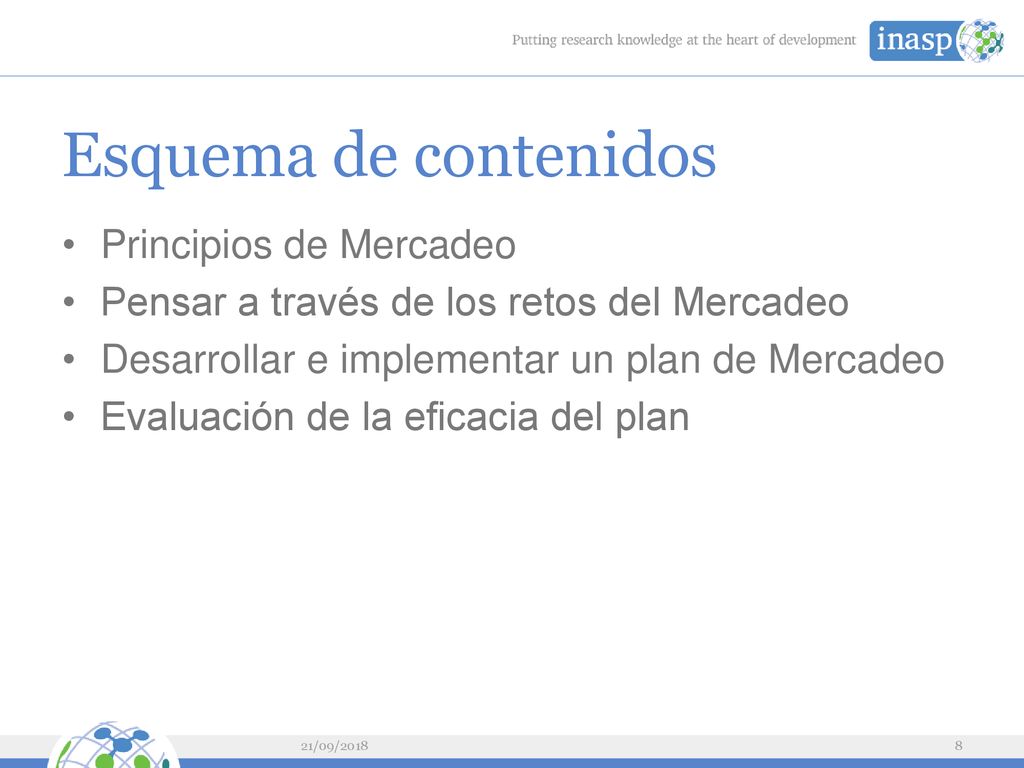 Putting research knowledge at the heart of development inasp

Esquema de contenidos

• Principios de Mercadeo
• Pensar a través de los retos del Mercadeo
• Desarrollar e implementar un plan de Mercadeo
• Evaluación de la eficacia del plan

21/09/2018

8